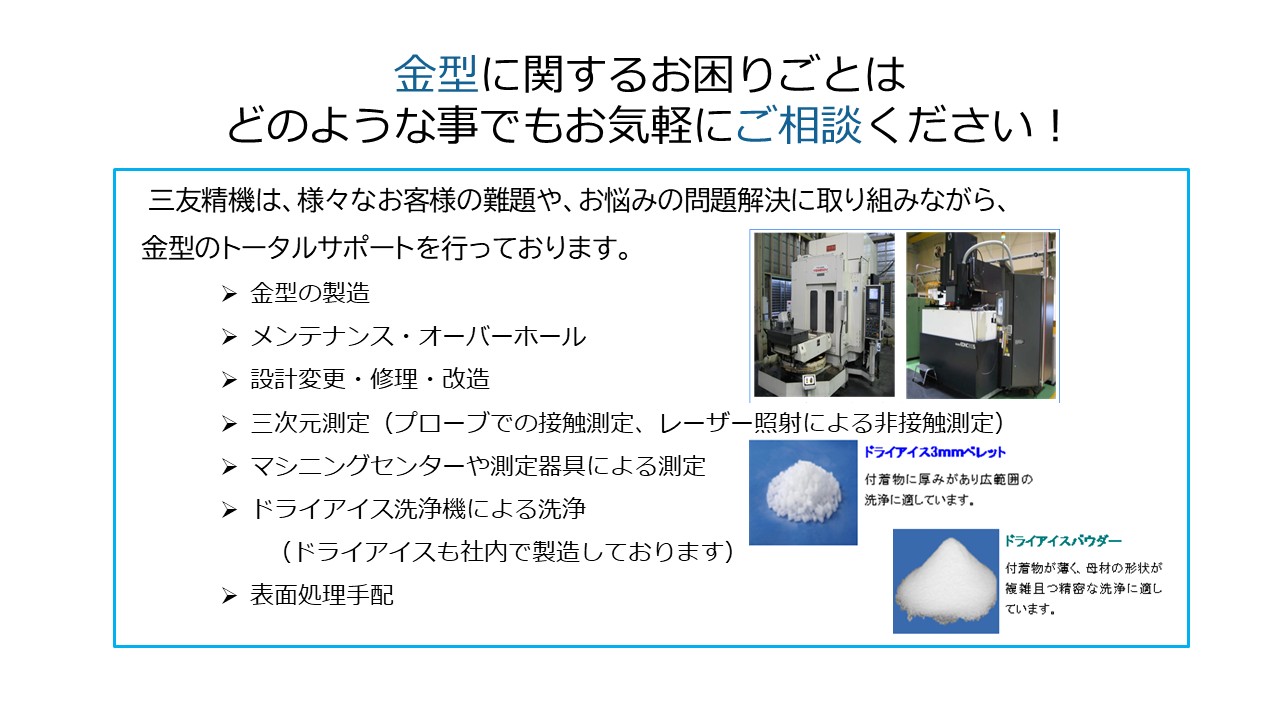 金型に関するお困りごとは
どのような事でもお気軽にご相談ください！

三友精機は、様々なお客様の難題や、お悩みの問題解決に取り組みながら、金型のトータルサポートを行っております。

➢ 金型の製造
➢ メンテナンス・オーバーホール
➢ 設計変更・修理・改造
➢ 三次元測定（プローブでの接触測定、レーザー照射による非接触測定）
➢ マシニングセンターや測定器具による測定
➢ ドライアイス洗浄機による洗浄
（ドライアイスも社内で製造しております）
➢ 表面処理手配

ドライアイス3mmペレット
付着物に厚みがあり広範囲の洗浄に適しています。

ドライアイスパウダー
付着物が薄く、母材の形状が複雑且つ精密な洗浄に適しています。